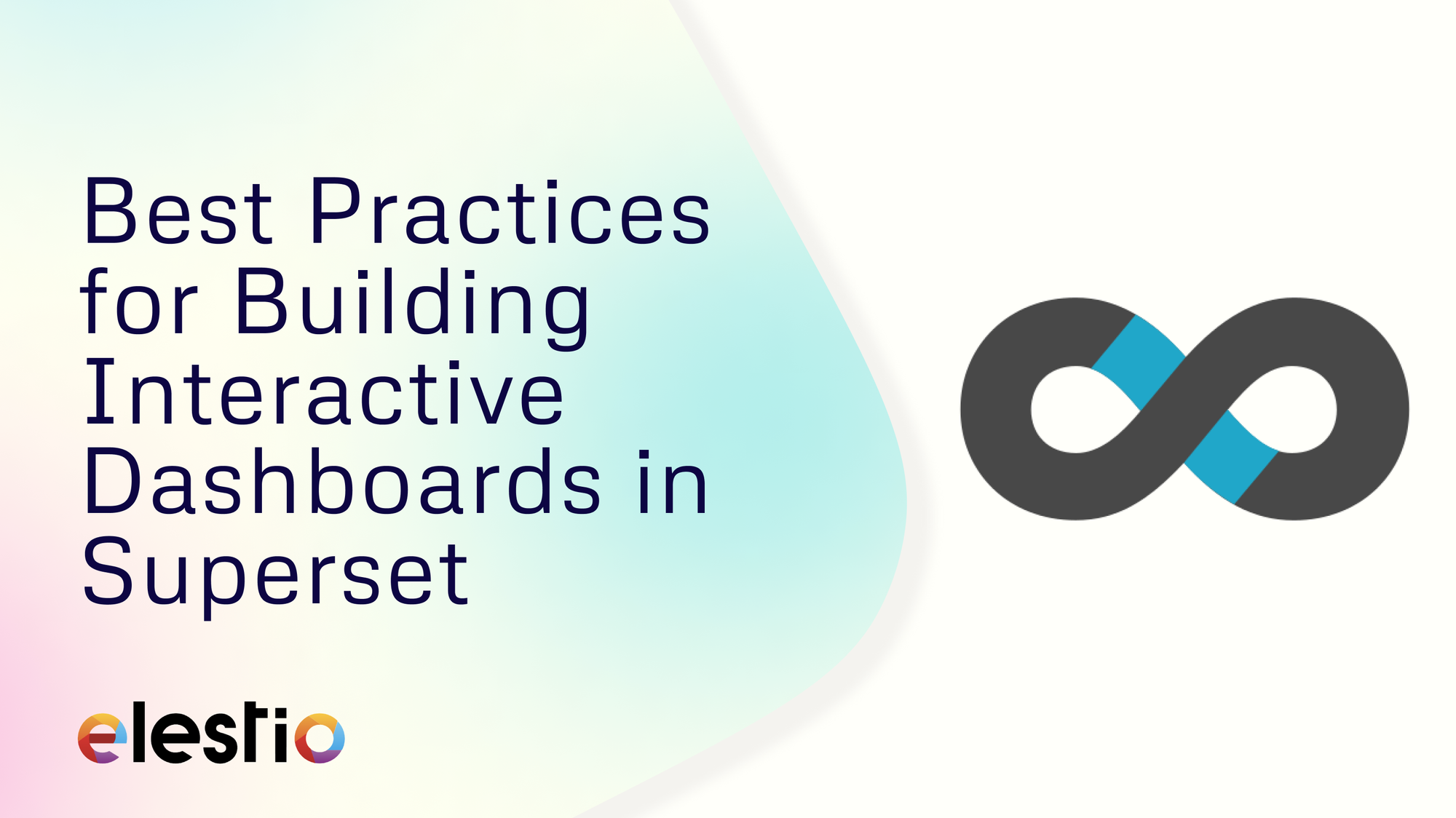 Best Practices for Building Interactive Dashboards in Superset

elestio